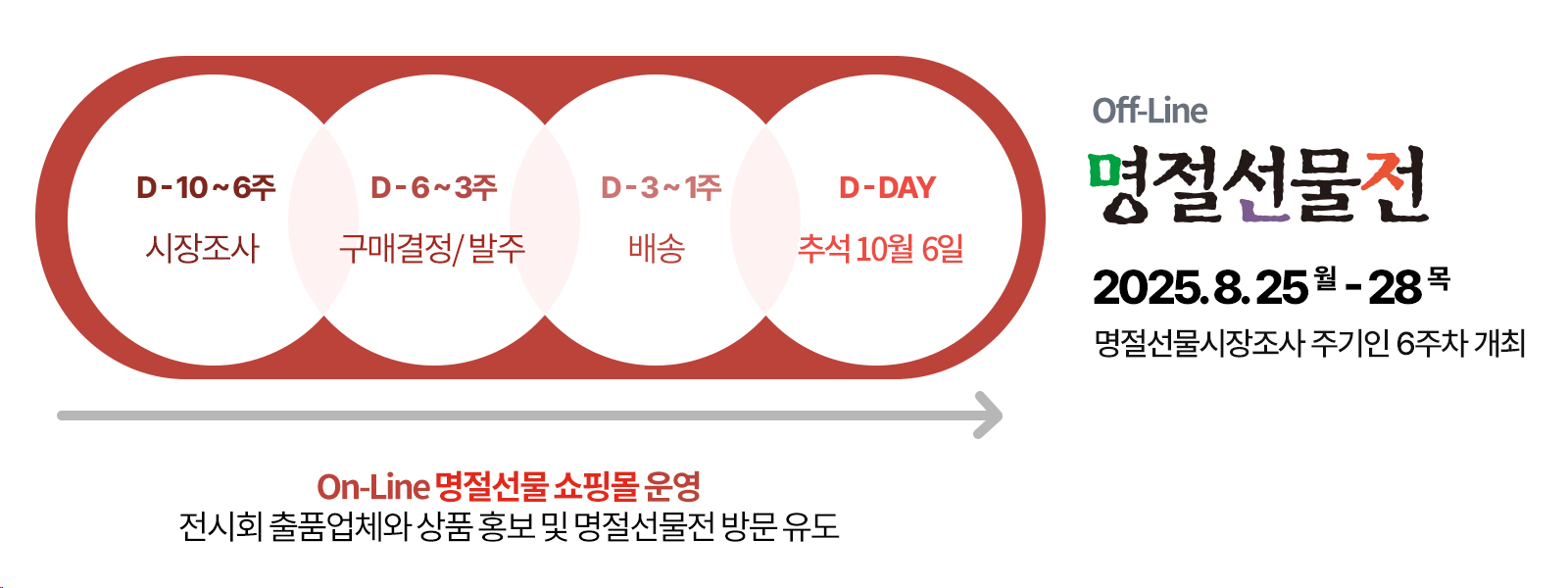 D-10~6주
시장조사

D-6~3주
구매결정/발주

D-3~1주
배송

D-DAY
추석 10월 6일

Off-Line
명절선물전
2025. 8. 25 월 - 28 목
명절선물시장조사 주기인 6주차 개최

On-Line 명절선물 쇼핑몰 운영
전시회 출품업체와 상품 홍보 및 명절선물전 방문 유도